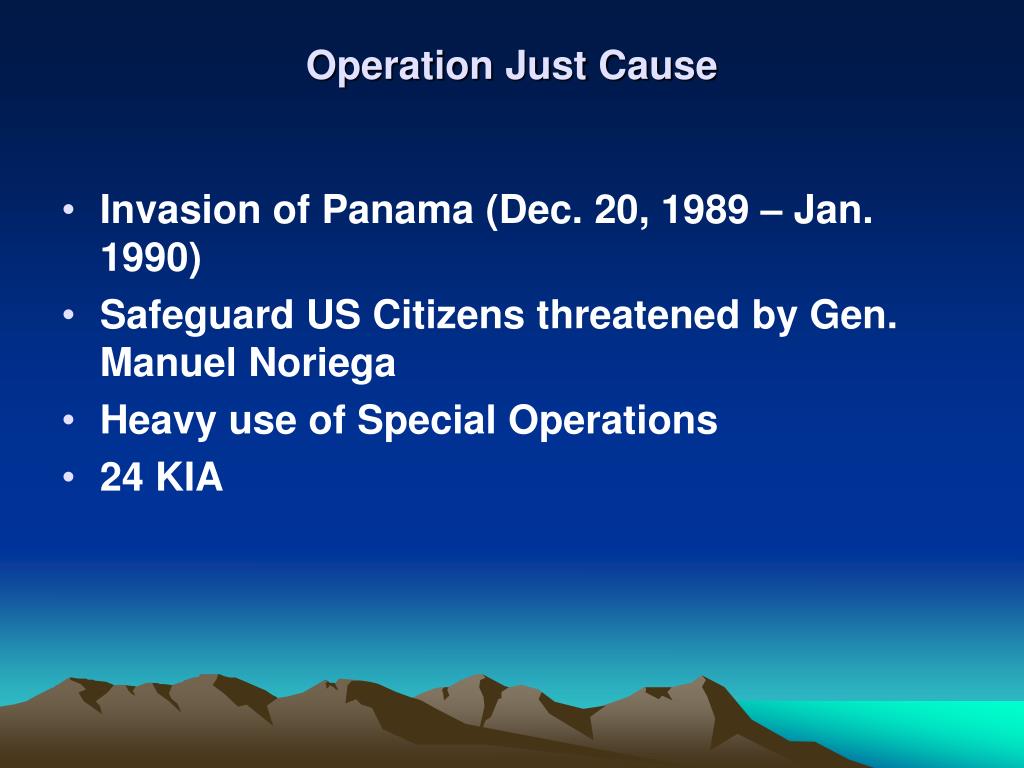 Operation Just Cause

• Invasion of Panama (Dec. 20, 1989 – Jan. 1990)
• Safeguard US Citizens threatened by Gen. Manuel Noriega
• Heavy use of Special Operations
• 24 KIA